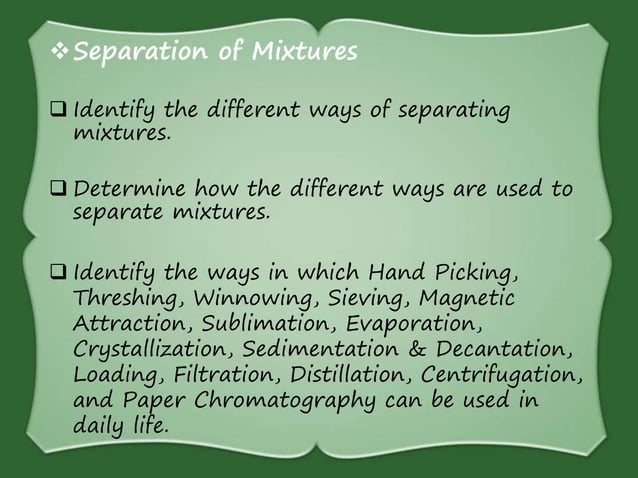 ❖ Separation of Mixtures

❑ Identify the different ways of separating mixtures.

❑ Determine how the different ways are used to separate mixtures.

❑ Identify the ways in which Hand Picking, Threshing, Winnowing, Sieving, Magnetic Attraction, Sublimation, Evaporation, Crystallization, Sedimentation & Decantation, Loading, Filtration, Distillation, Centrifugation, and Paper Chromatography can be used in daily life.